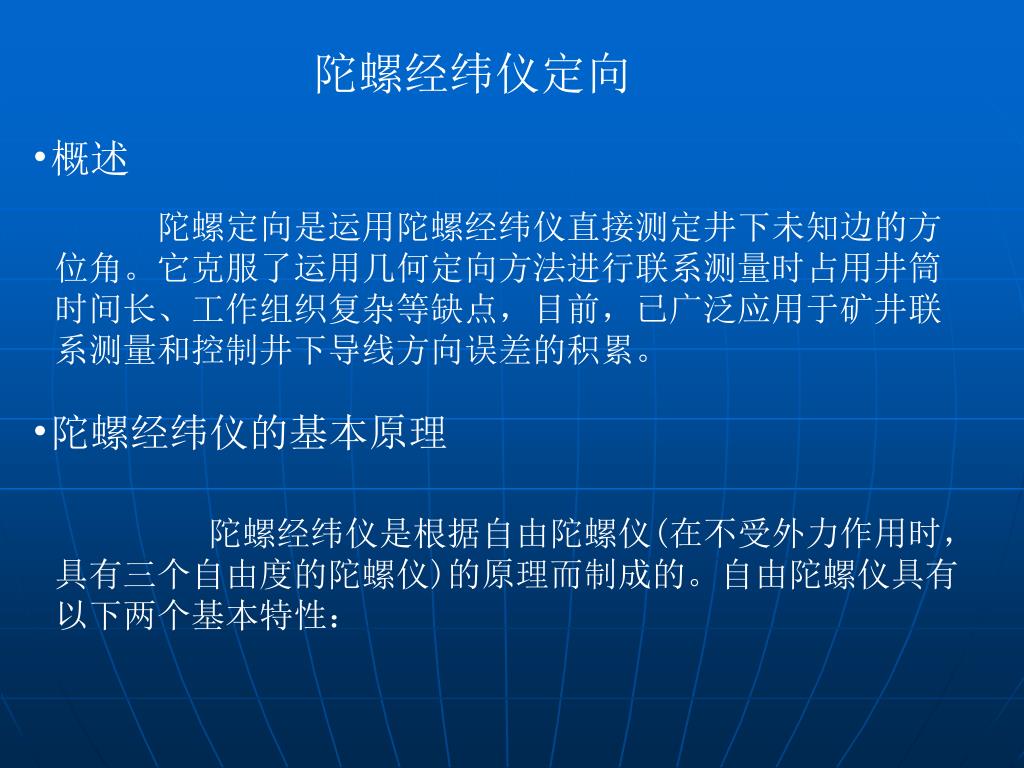 陀螺经纬仪定向

•概述

陀螺定向是运用陀螺经纬仪直接测定井下未知边的方位角。它克服了运用几何定向方法进行联系测量时占用井筒时间长、工作组织复杂等缺点，目前，已广泛应用于矿井联系测量和控制井下导线方向误差的积累。

•陀螺经纬仪的基本原理

陀螺经纬仪是根据自由陀螺仪(在不受外力作用时，具有三个自由度的陀螺仪)的原理而制成的。自由陀螺仪具有以下两个基本特性：